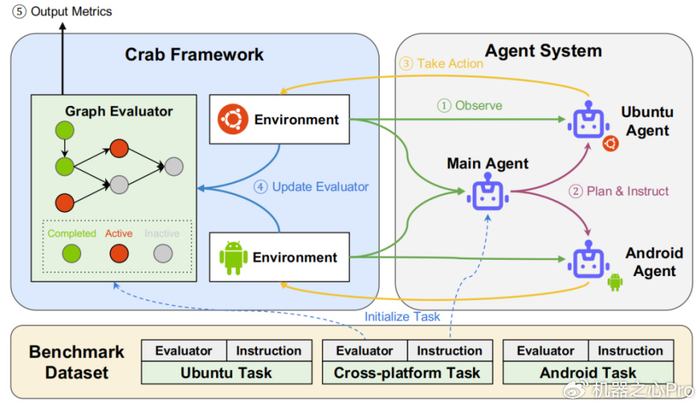 ⑤ Output Metrics

Crab Framework

Graph Evaluator

Completed Active Inactive

Environment

④ Update Evaluator

Environment

Agent System

③ Take Action

① Observe

Ubuntu Agent

Main Agent

② Plan & Instruct

Android Agent

Initialize Task

Benchmark Dataset

| Evaluator | Instruction |
|---|---|
| Ubuntu Task | |

| Evaluator | Instruction |
|---|---|
| Cross-platform Task | |

| Evaluator | Instruction |
|---|---|
| Android Task | |

机器之心Pro